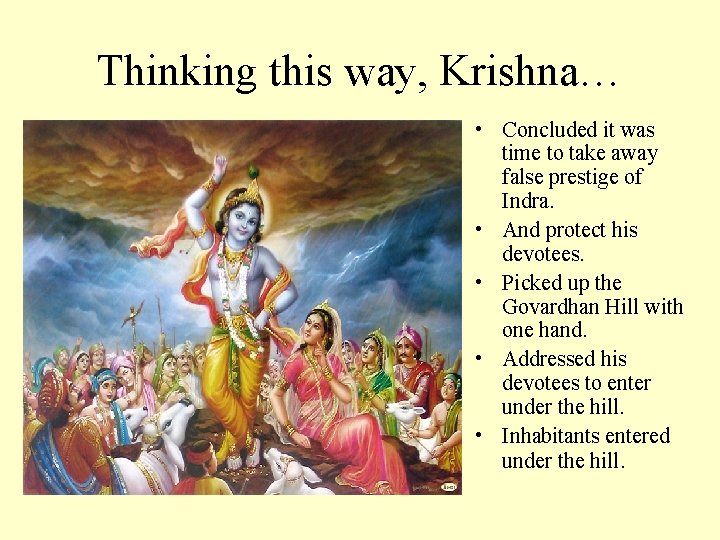 Thinking this way, Krishna…

• Concluded it was time to take away false prestige of Indra.
• And protect his devotees.
• Picked up the Govardhan Hill with one hand.
• Addressed his devotees to enter under the hill.
• Inhabitants entered under the hill.